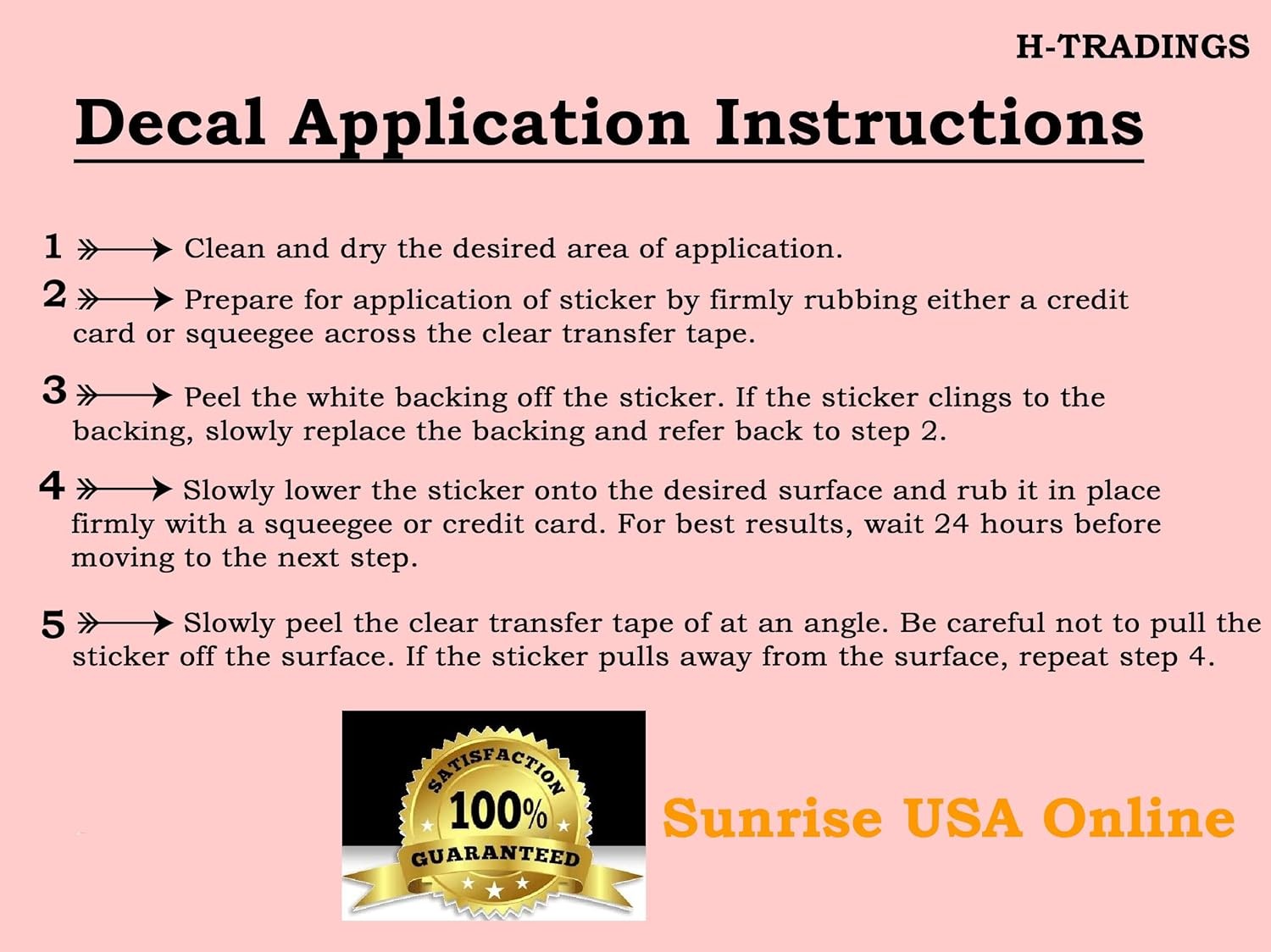 H-TRADINGS

Decal Application Instructions

1 Clean and dry the desired area of application.

2 Prepare for application of sticker by firmly rubbing either a credit card or squeegee across the clear transfer tape.

3 Peel the white backing off the sticker. If the sticker clings to the backing, slowly replace the backing and refer back to step 2.

4 Slowly lower the sticker onto the desired surface and rub it in place firmly with a squeegee or credit card. For best results, wait 24 hours before moving to the next step.

5 Slowly peel the clear transfer tape of at an angle. Be careful not to pull the sticker off the surface. If the sticker pulls away from the surface, repeat step 4.

SATISFACTION
100%
GUARANTEED

Sunrise USA Online